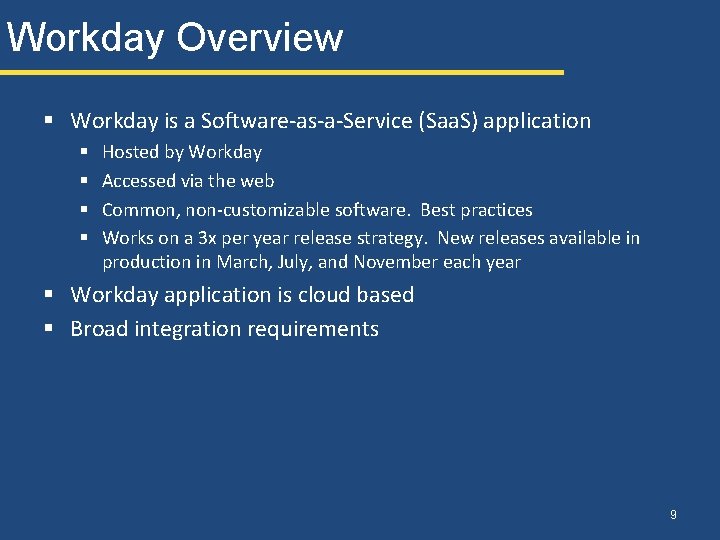 Workday Overview

▪ Workday is a Software-as-a-Service (SaaS) application
  ▪ Hosted by Workday
  ▪ Accessed via the web
  ▪ Common, non-customizable software. Best practices
  ▪ Works on a 3x per year release strategy. New releases available in production in March, July, and November each year
▪ Workday application is cloud based
▪ Broad integration requirements

9